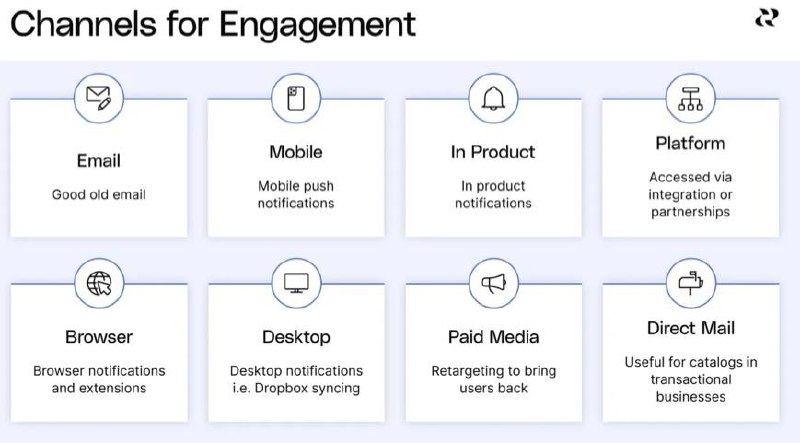 Channels for Engagement

Email

Good old email

Mobile

Mobile push notifications

In Product

In product notifications

Platform

Accessed via integration or partnerships

Browser

Browser notifications and extensions

Desktop

Desktop notifications i.e. Dropbox syncing

Paid Media

Retargeting to bring users back

Direct Mail

Useful for catalogs in transactional businesses